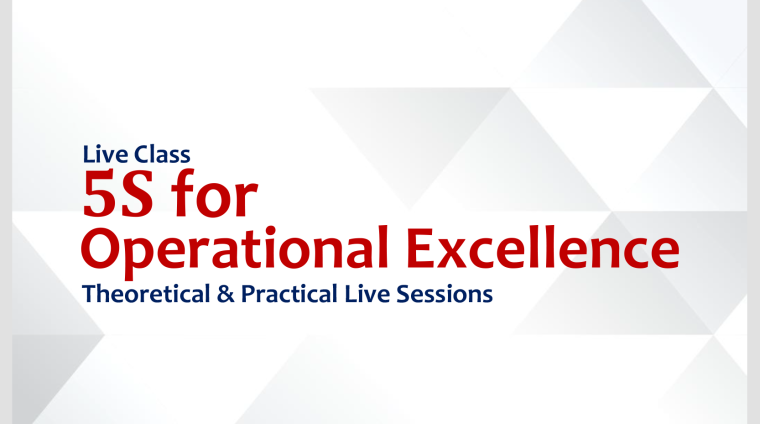 Live Class
5S for
Operational Excellence
Theoretical & Practical Live Sessions